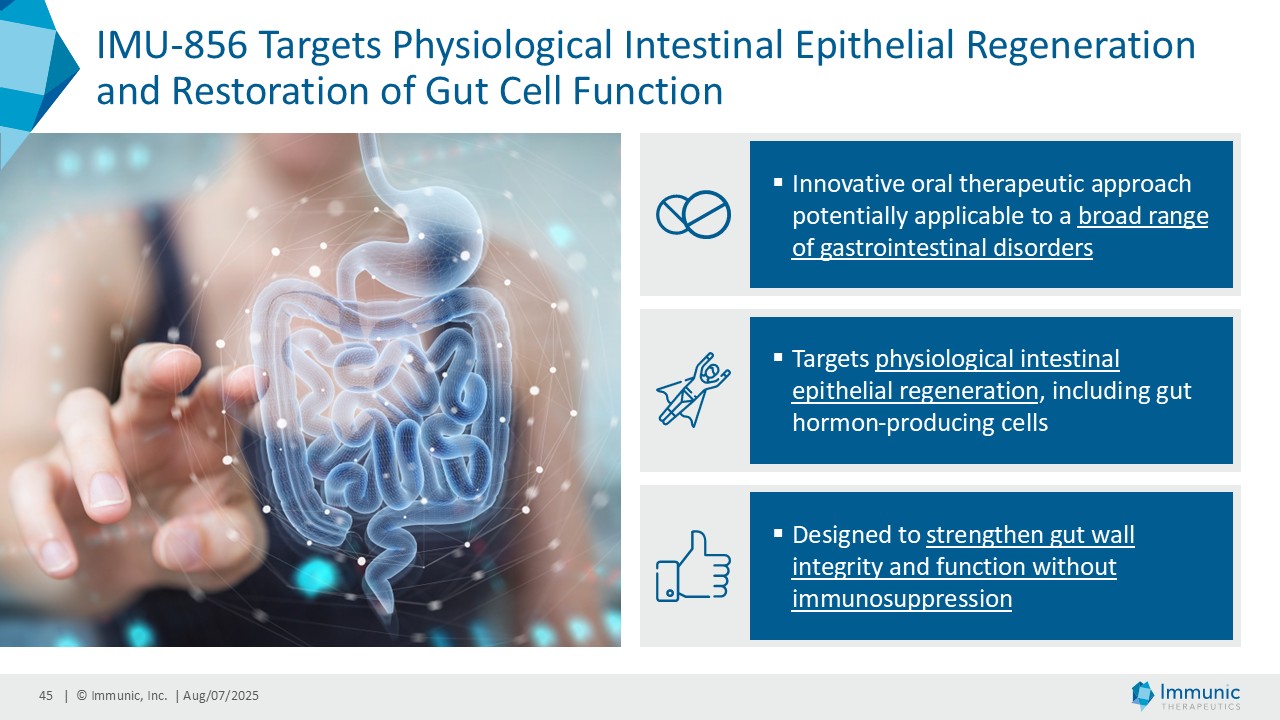 IMU-856 Targets Physiological Intestinal Epithelial Regeneration and Restoration of Gut Cell Function

▪ Innovative oral therapeutic approach potentially applicable to a broad range of gastrointestinal disorders

▪ Targets physiological intestinal epithelial regeneration, including gut hormon-producing cells

▪ Designed to strengthen gut wall integrity and function without immunosuppression

45 | © Immunic, Inc. | Aug/07/2025

Immunic THERAPEUTICS